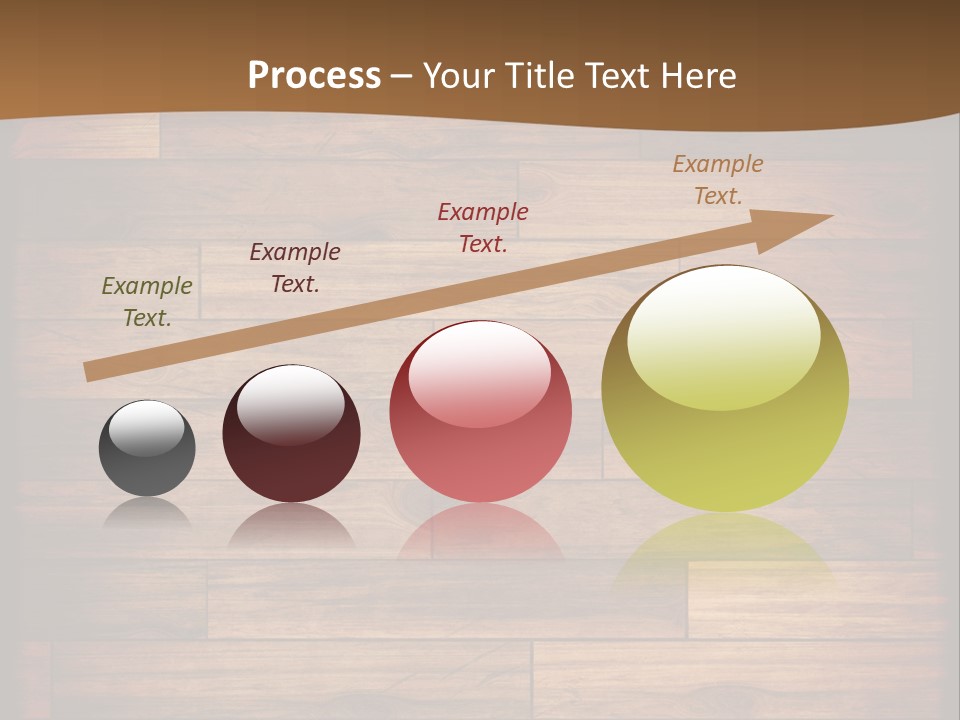 Process – Your Title Text Here

Example Text.

Example Text.

Example Text.

Example Text.